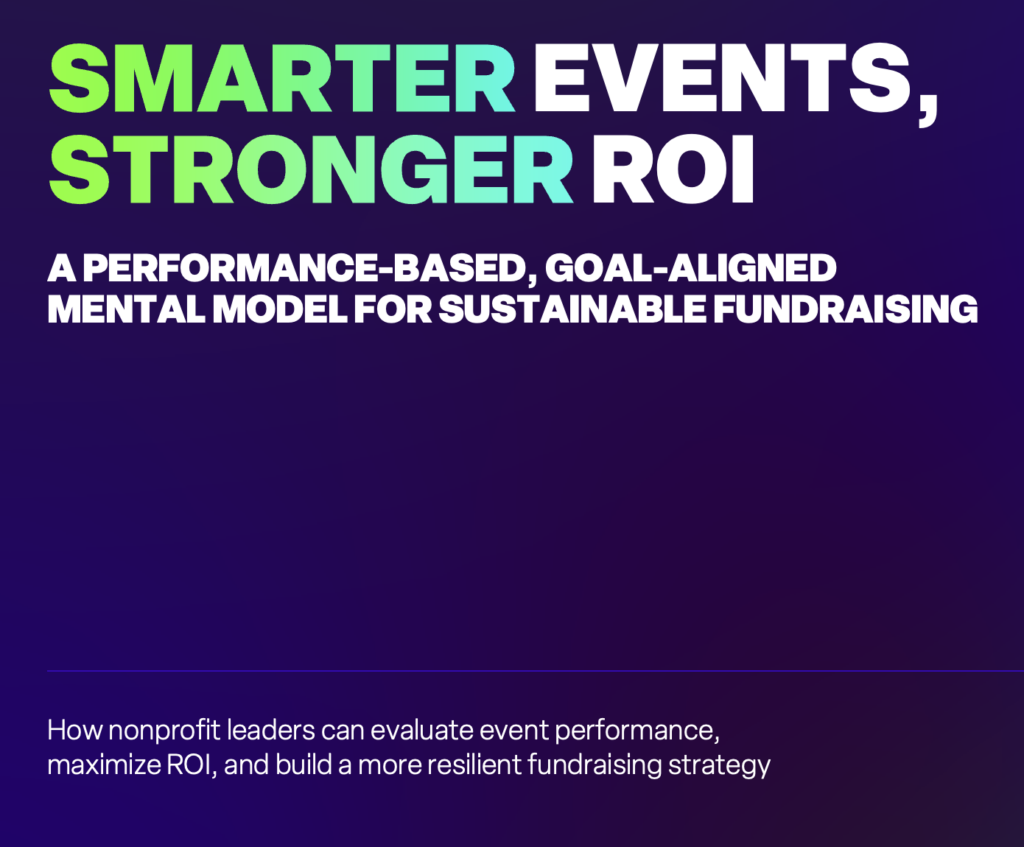 SMARTER EVENTS, STRONGER ROI

A PERFORMANCE-BASED, GOAL-ALIGNED MENTAL MODEL FOR SUSTAINABLE FUNDRAISING

How nonprofit leaders can evaluate event performance, maximize ROI, and build a more resilient fundraising strategy